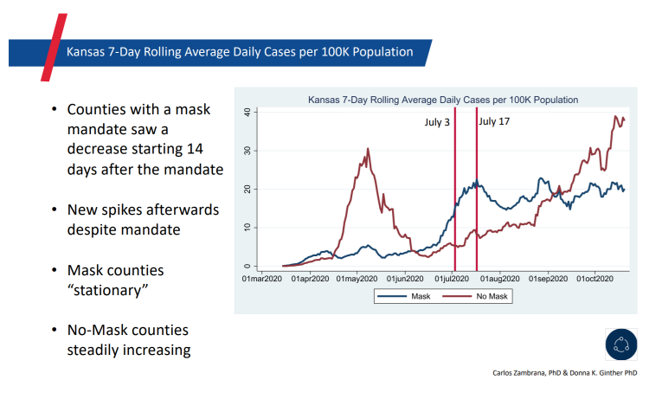 Kansas 7-Day Rolling Average Daily Cases per 100K Population

• Counties with a mask mandate saw a decrease starting 14 days after the mandate

• New spikes afterwards despite mandate

• Mask counties "stationary"

• No-Mask counties steadily increasing

Kansas 7-Day Rolling Average Daily Cases per 100K Population

July 3
July 17

40
30
20
10
0

01mar2020 01apr2020 01may2020 01jun2020 01jul2020 01aug2020 01sep2020 01oct2020

Mask
No Mask

Carlos Zambrana, PhD & Donna K. Ginther PhD